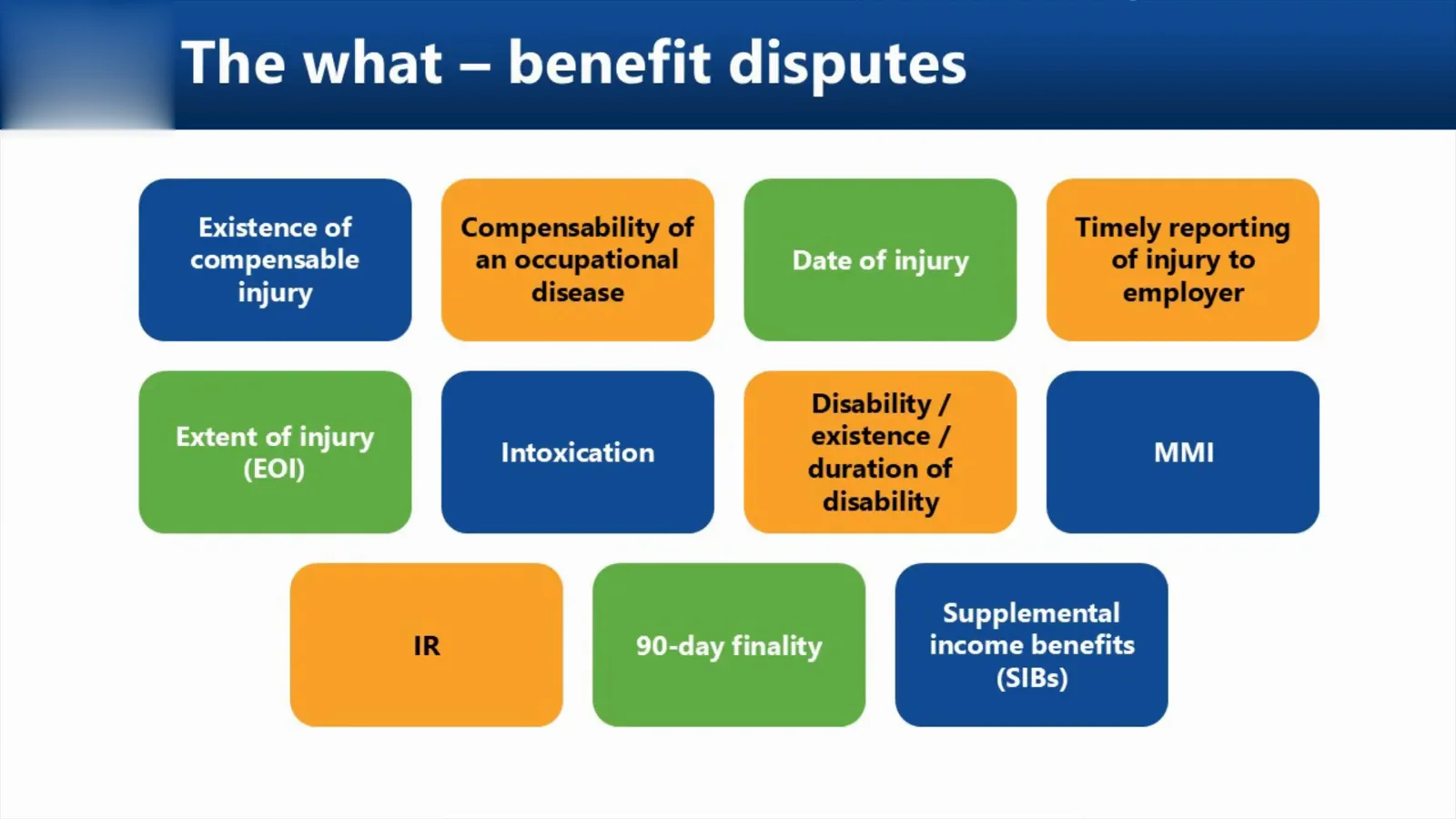 The what – benefit disputes

Existence of compensable injury

Compensability of an occupational disease

Date of injury

Timely reporting of injury to employer

Extent of injury (EOI)

Intoxication

Disability / existence / duration of disability

MMI

IR

90-day finality

Supplemental income benefits (SIBs)